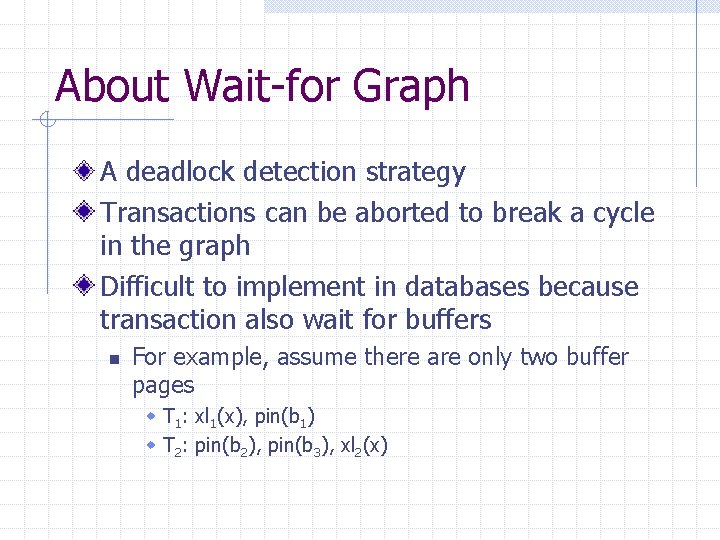 About Wait-for Graph

A deadlock detection strategy

Transactions can be aborted to break a cycle in the graph

Difficult to implement in databases because transaction also wait for buffers

For example, assume there are only two buffer pages

$T_1$: $xl_1(x)$, pin($b_1$)

$T_2$: pin($b_2$), pin($b_3$), $xl_2(x)$